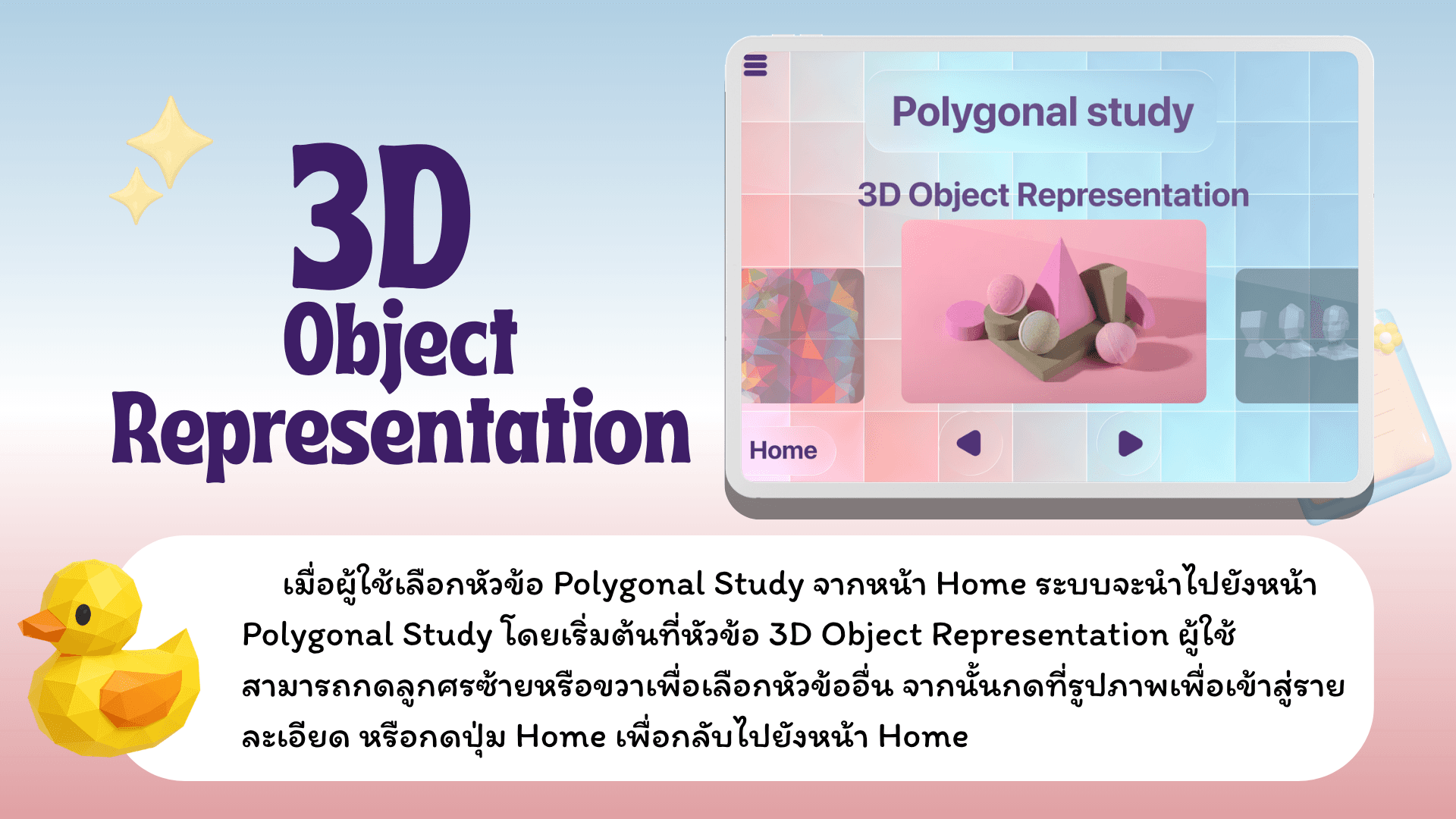 3D Object Representation

Polygonal study

3D Object Representation

Home

เมื่อผู้ใช้เลือกหัวข้อ Polygonal Study จากหน้า Home ระบบจะนำไปยังหน้า Polygonal Study โดยเริ่มต้นที่หัวข้อ 3D Object Representation ผู้ใช้สามารถกดลูกศรซ้ายหรือขวาเพื่อเลือกหัวข้ออื่น จากนั้นกดที่รูปภาพเพื่อเข้าสู่รายละเอียด หรือกดปุ่ม Home เพื่อกลับไปยังหน้า Home